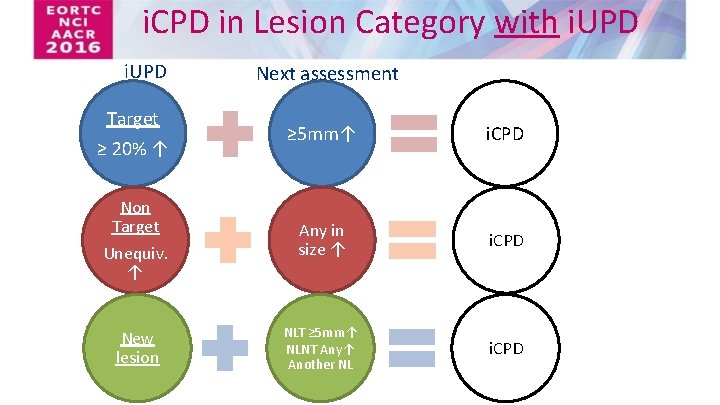 EORTC
NCI
AACR
2016

iCPD in Lesion Category with iUPD

iUPD

Next assessment

Target
≥ 20% ↑

≥5mm↑

iCPD

Non Target
Unequiv. ↑

Any in size ↑

iCPD

New lesion

NLT ≥5mm↑
NLNT Any↑
Another NL

iCPD